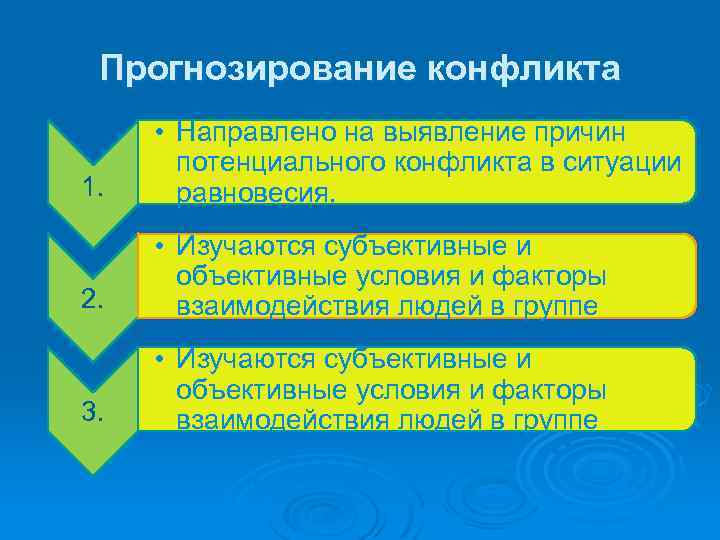 Прогнозирование конфликта

1.

• Направлено на выявление причин потенциального конфликта в ситуации равновесия.

2.

• Изучаются субъективные и объективные условия и факторы взаимодействия людей в группе

3.

• Изучаются субъективные и объективные условия и факторы взаимодействия людей в группе